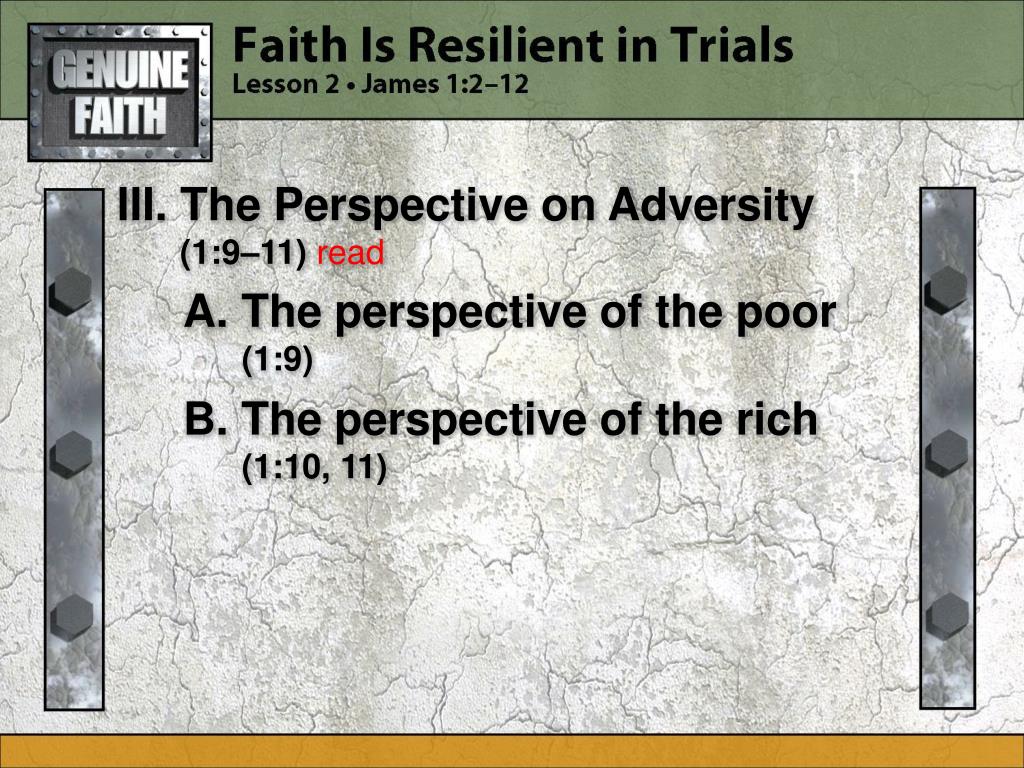 GENUINE FAITH

Faith Is Resilient in Trials
Lesson 2 • James 1:2–12

III. The Perspective on Adversity (1:9–11) read

A. The perspective of the poor (1:9)

B. The perspective of the rich (1:10, 11)